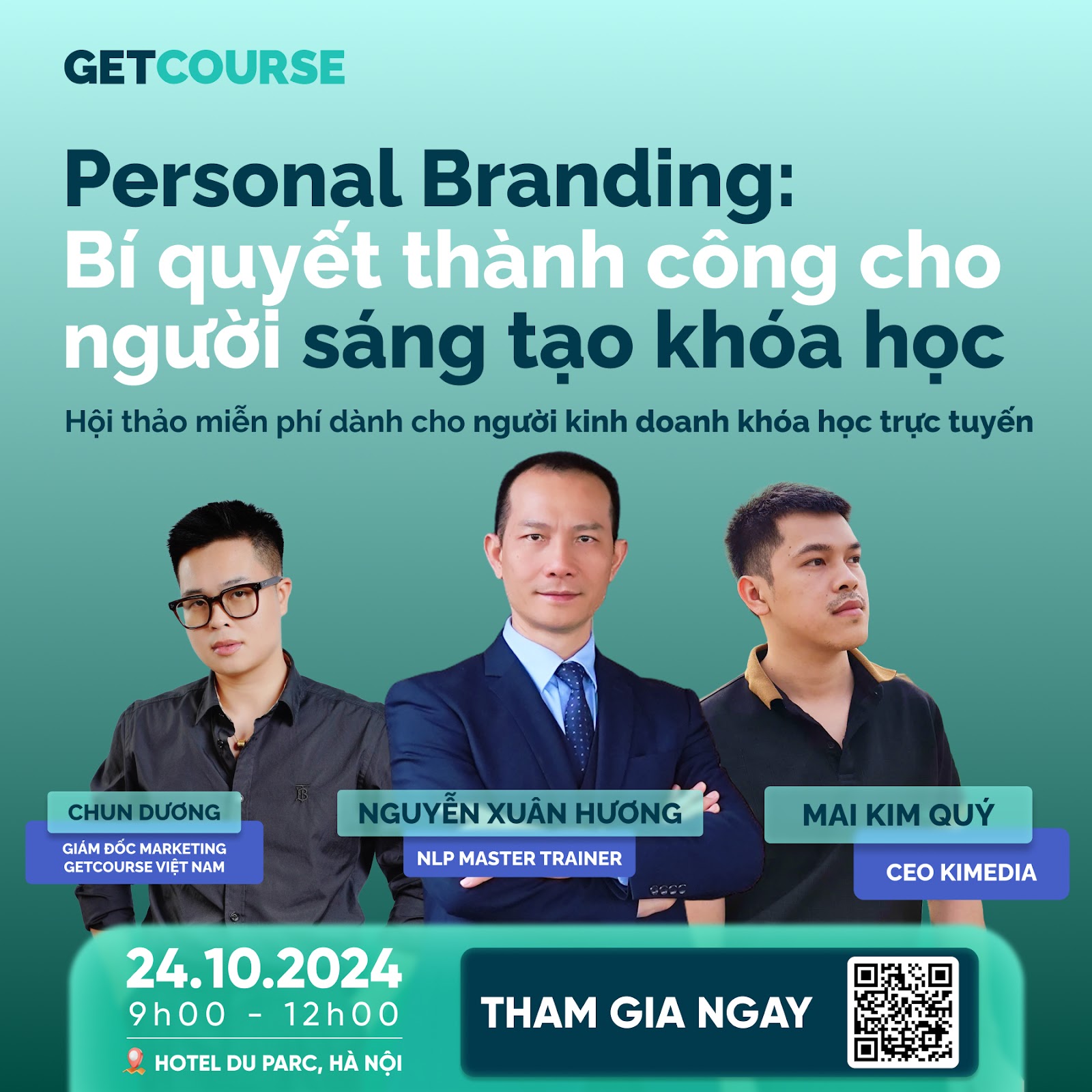 GETCOURSE

Personal Branding: Bí quyết thành công cho người sáng tạo khóa học

Hội thảo miễn phí dành cho người kinh doanh khóa học trực tuyến

CHUN DƯƠNG
GIÁM ĐỐC MARKETING GETCOURSE VIỆT NAM

NGUYỄN XUÂN HƯƠNG
NLP MASTER TRAINER

MAI KIM QUÝ
CEO KIMEDIA

24.10.2024
9h00 - 12h00
HOTEL DU PARC, HÀ NỘI

THAM GIA NGAY